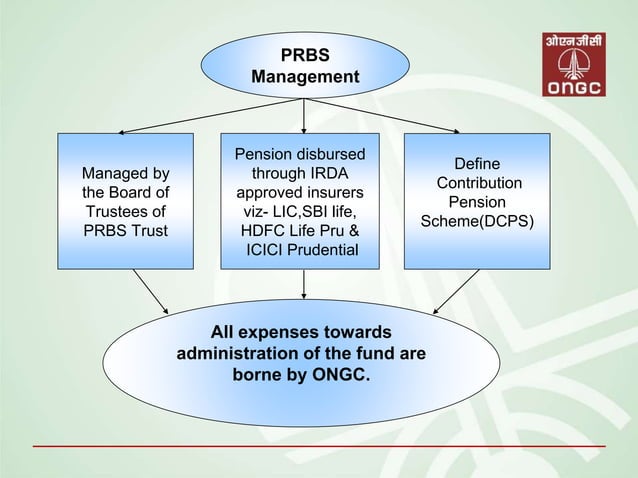 ओएनजीसी
ONGC

PRBS Management

Managed by the Board of Trustees of PRBS Trust

Pension disbursed through IRDA approved insurers viz- LIC,SBI life, HDFC Life Pru & ICICI Prudential

Define Contribution Pension Scheme(DCPS)

All expenses towards administration of the fund are borne by ONGC.